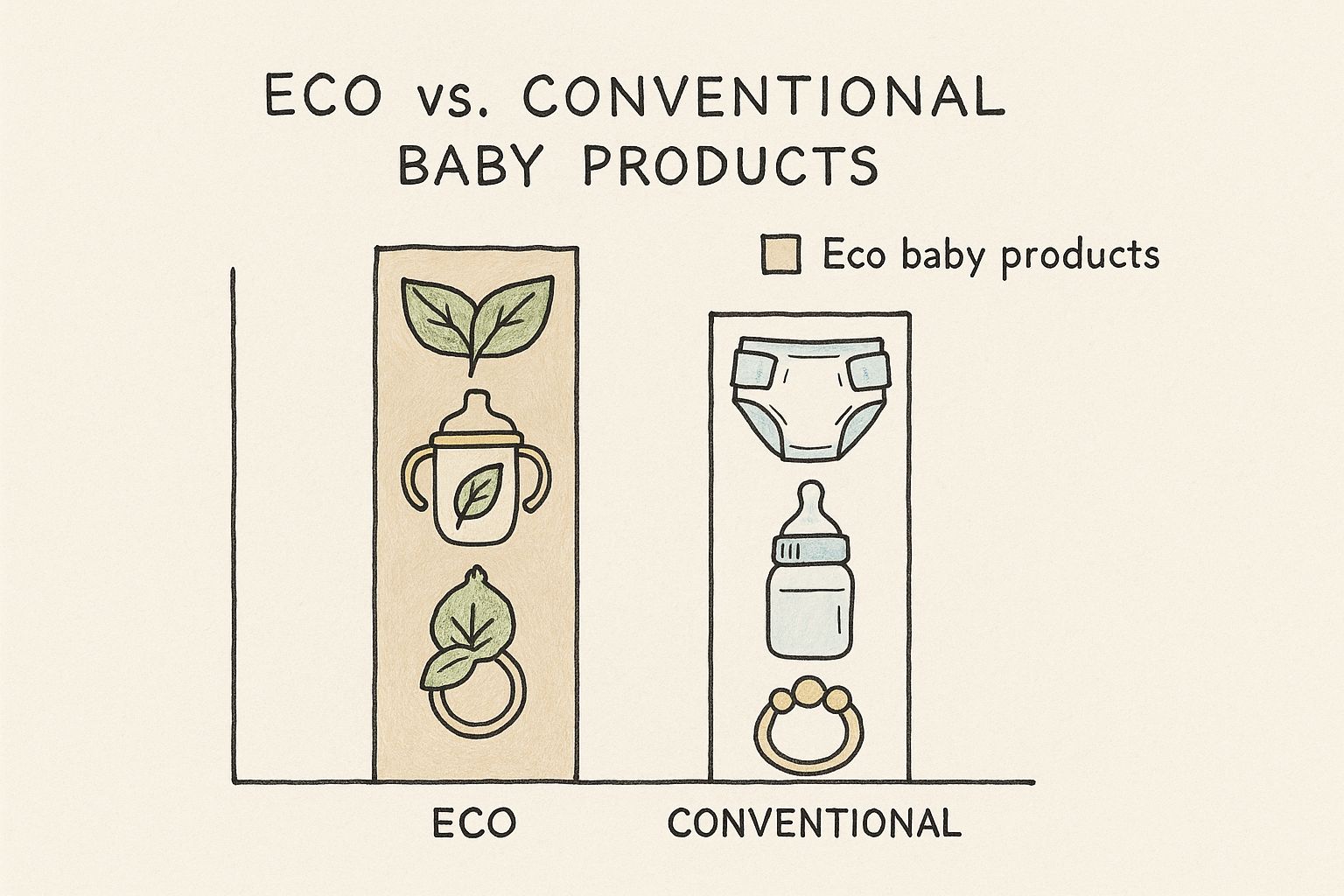 ECO vs. CONVENTIONAL BABY PRODUCTS

Eco baby products

ECO

CONVENTIONAL